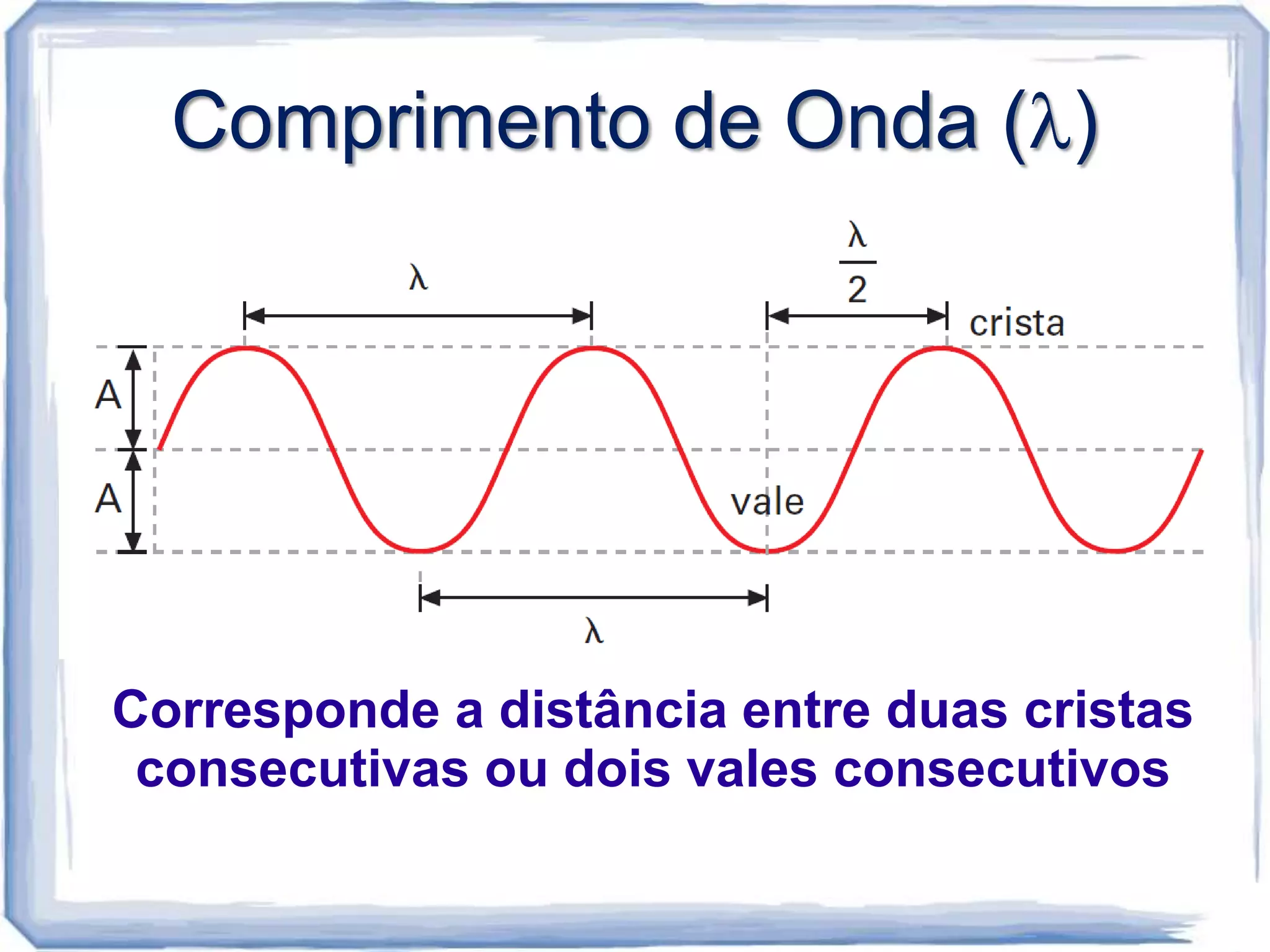 Comprimento de Onda ($\lambda$)

$\lambda$

$\frac{\lambda}{2}$

crista

A

A

vale

$\lambda$

Corresponde a distância entre duas cristas consecutivas ou dois vales consecutivos